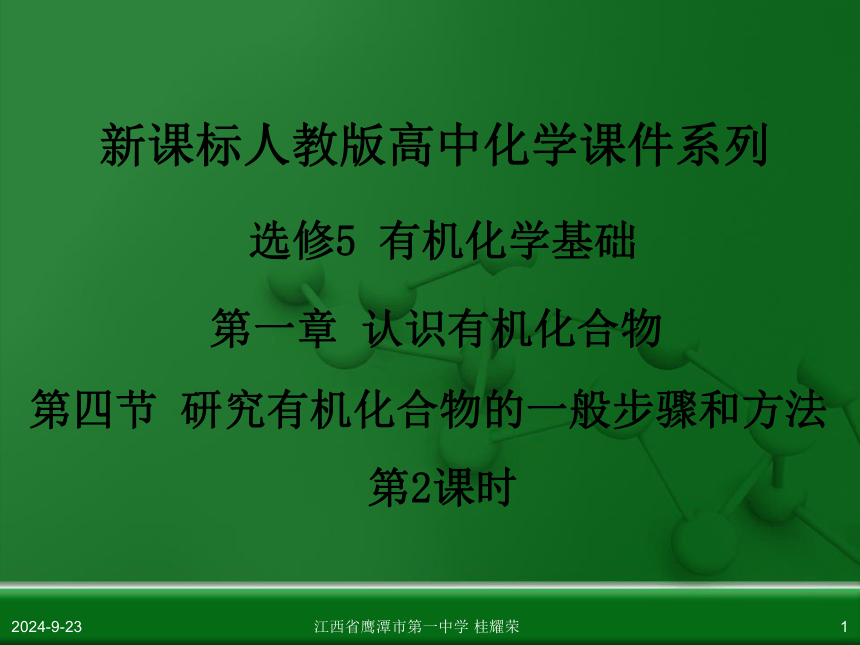 新课标人教版高中化学课件系列

选修5 有机化学基础

第一章 认识有机化合物

第四节 研究有机化合物的一般步骤和方法

第2课时

2024-9-23

江西省鹰潭市第一中学 桂耀荣

1